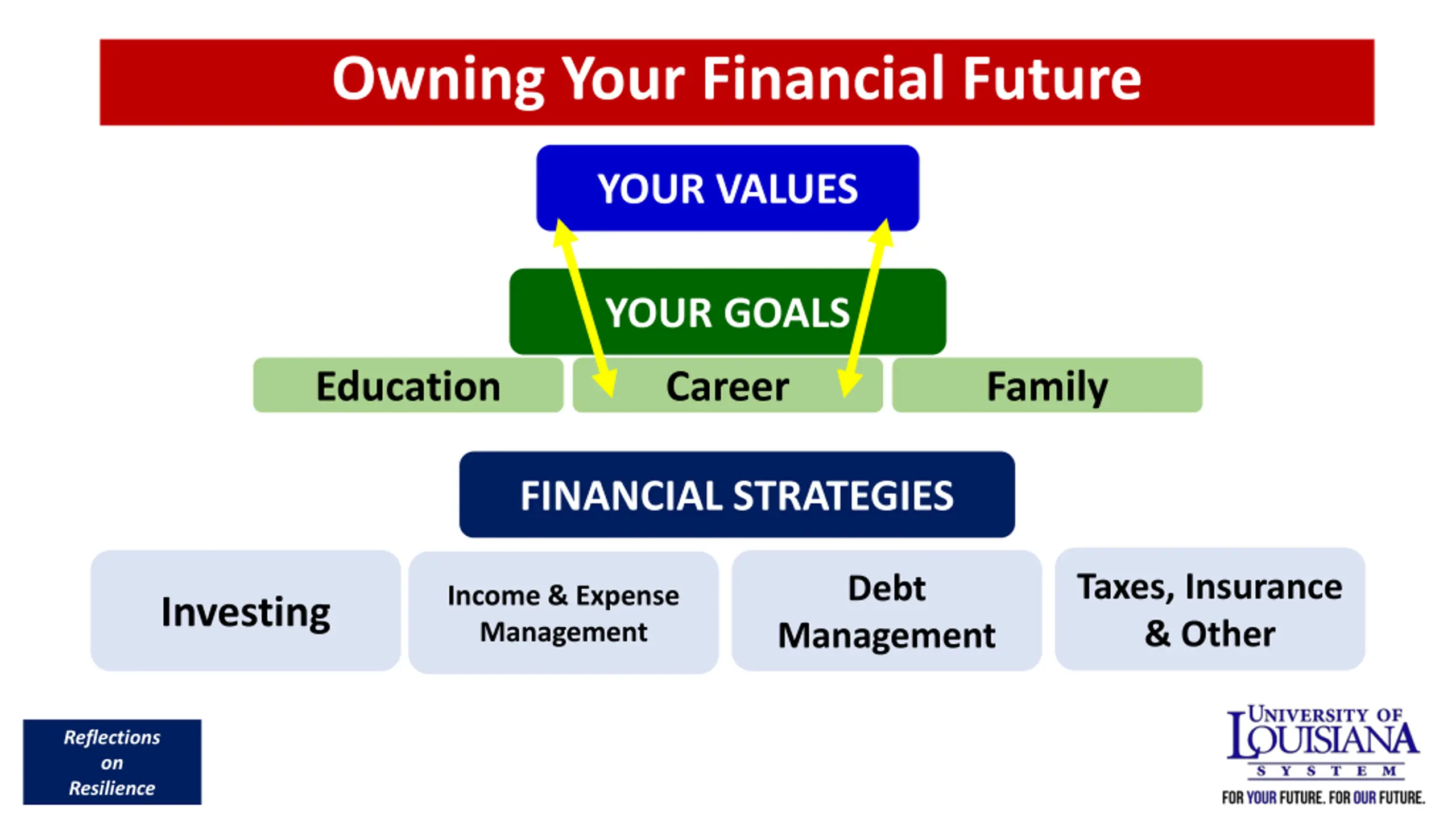 Owning Your Financial Future

YOUR VALUES

YOUR GOALS

Education

Career

Family

FINANCIAL STRATEGIES

Investing

Income & Expense Management

Debt Management

Taxes, Insurance & Other

Reflections on Resilience

UNIVERSITY OF LOUISIANA SYSTEM

FOR YOUR FUTURE. FOR OUR FUTURE.